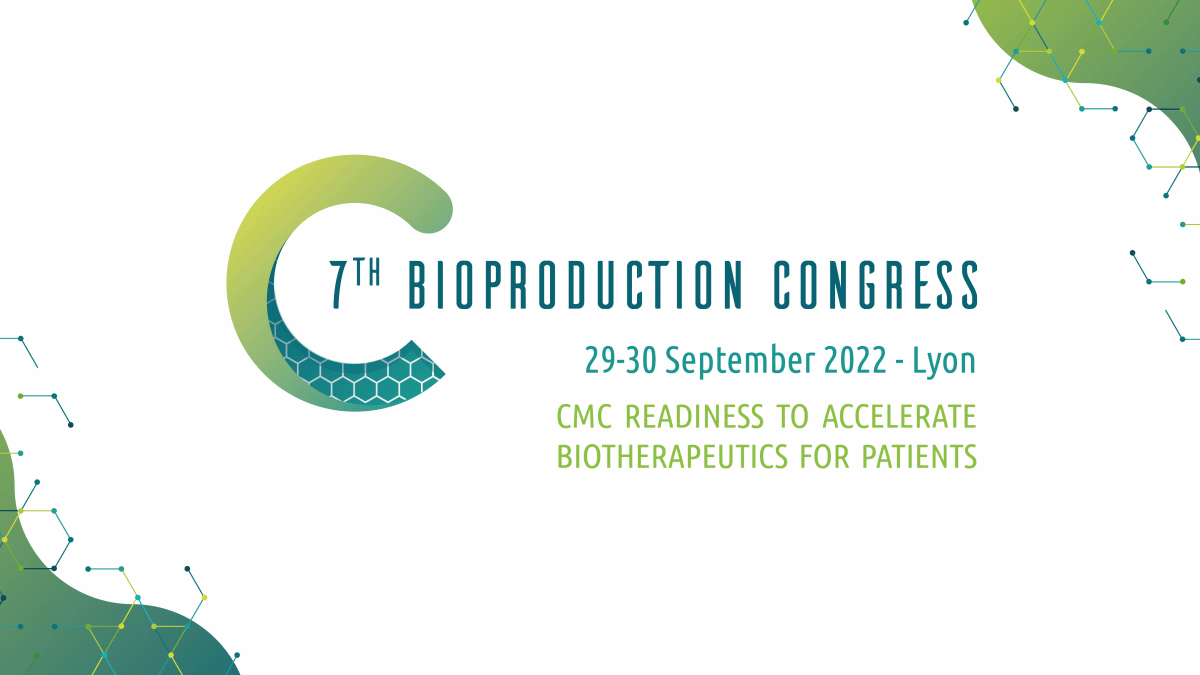 7TH BIOPRODUCTION CONGRESS

29-30 September 2022 - Lyon

CMC READINESS TO ACCELERATE BIOTHERAPEUTICS FOR PATIENTS